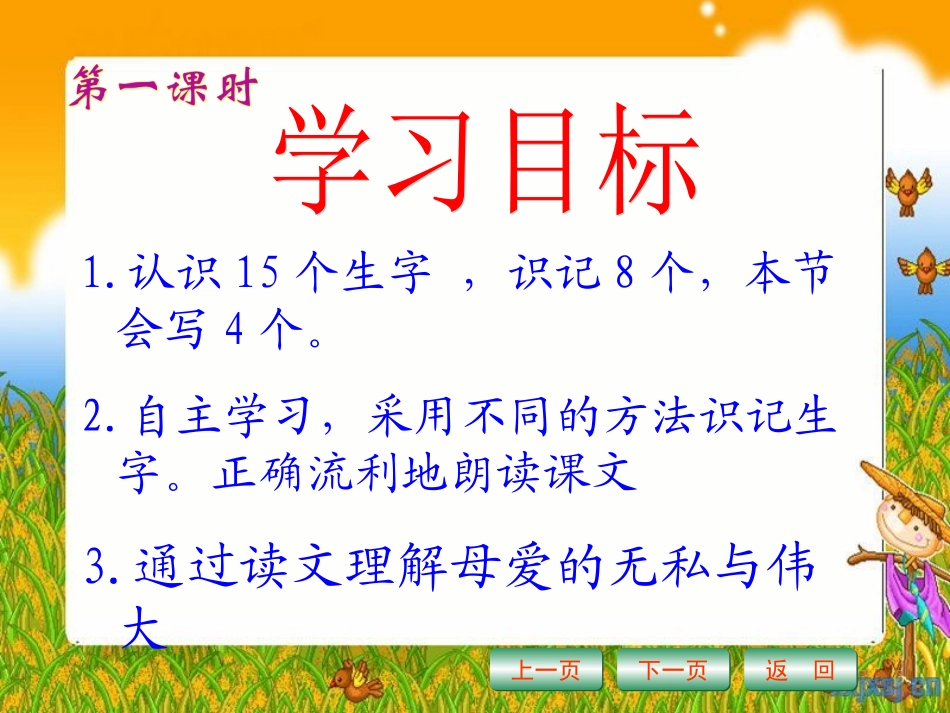 第一课时

学习目标

1. 认识 15 个生字 ，识记 8 个，本节会写 4 个。

2. 自主学习，采用不同的方法识记生字。正确流利地朗读课文

3. 通过读文理解母爱的无私与伟大

上一页 下一页 返 回